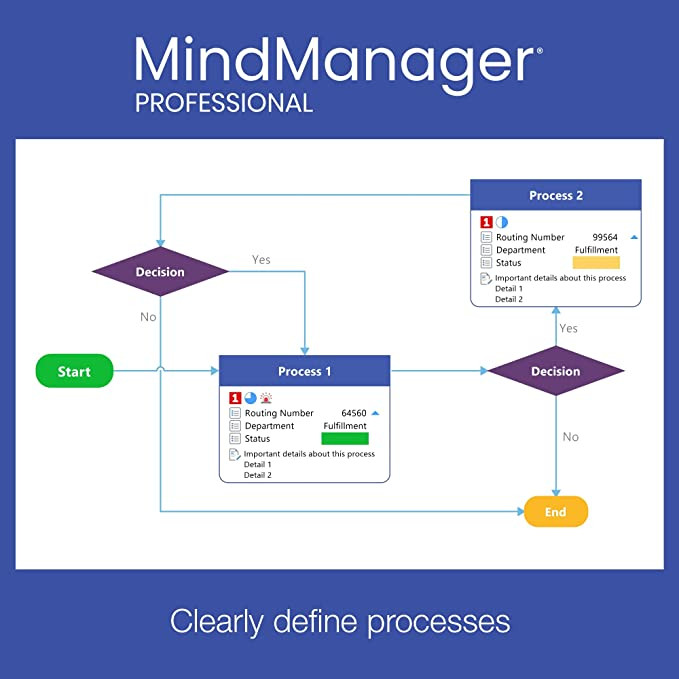 MindManager®
PROFESSIONAL

Process 2
1
Routing Number 99564
Department Fulfillment
Status
Important details about this process
Detail 1
Detail 2

Decision
Yes
No

Yes

Start

Process 1
1
Routing Number 64560
Department Fulfillment
Status
Important details about this process
Detail 1
Detail 2

Decision

No

End

Clearly define processes